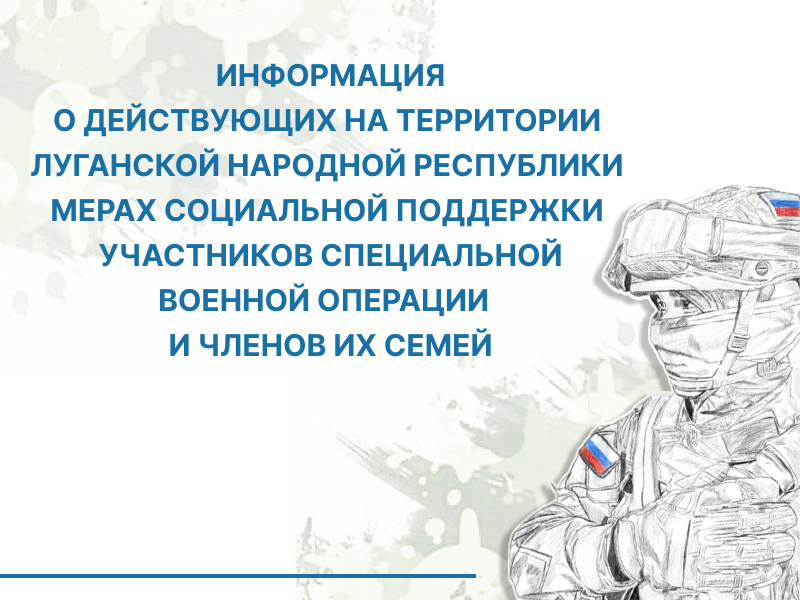 ИНФОРМАЦИЯ
О ДЕЙСТВУЮЩИХ НА ТЕРРИТОРИИ ЛУГАНСКОЙ НАРОДНОЙ РЕСПУБЛИКИ МЕРАХ СОЦИАЛЬНОЙ ПОДДЕРЖКИ УЧАСТНИКОВ СПЕЦИАЛЬНОЙ ВОЕННОЙ ОПЕРАЦИИ И ЧЛЕНОВ ИХ СЕМЕЙ